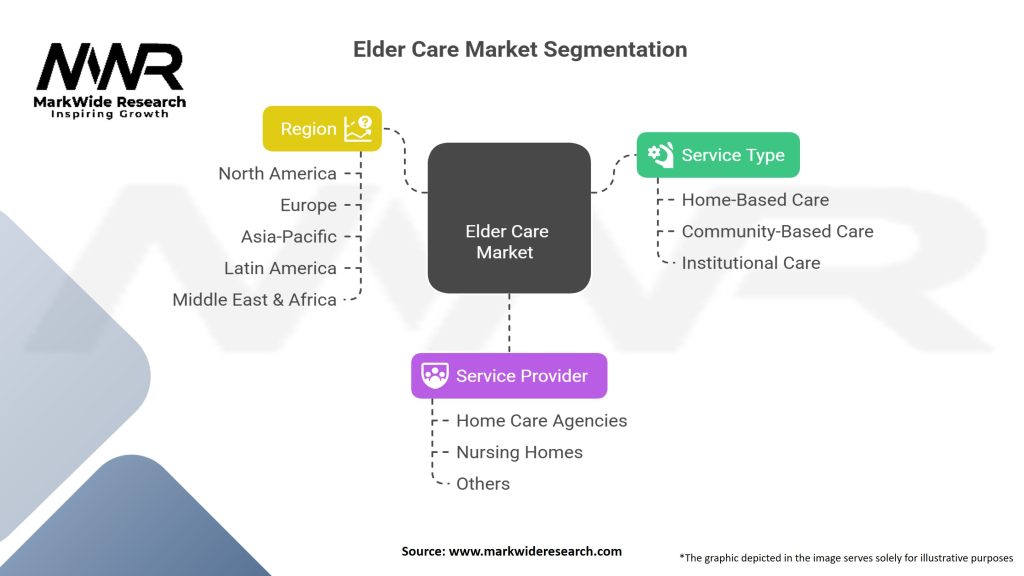 MWR
MarkWide Research
Inspiring Growth

Elder Care Market Segmentation

Region
North America
Europe
Asia-Pacific
Latin America
Middle East & Africa

Elder Care Market

Service Type
Home-Based Care
Community-Based Care
Institutional Care

Service Provider
Home Care Agencies
Nursing Homes
Others

Source: www.markwideresearch.com

*The graphic depicted in the image serves solely for illustrative purposes